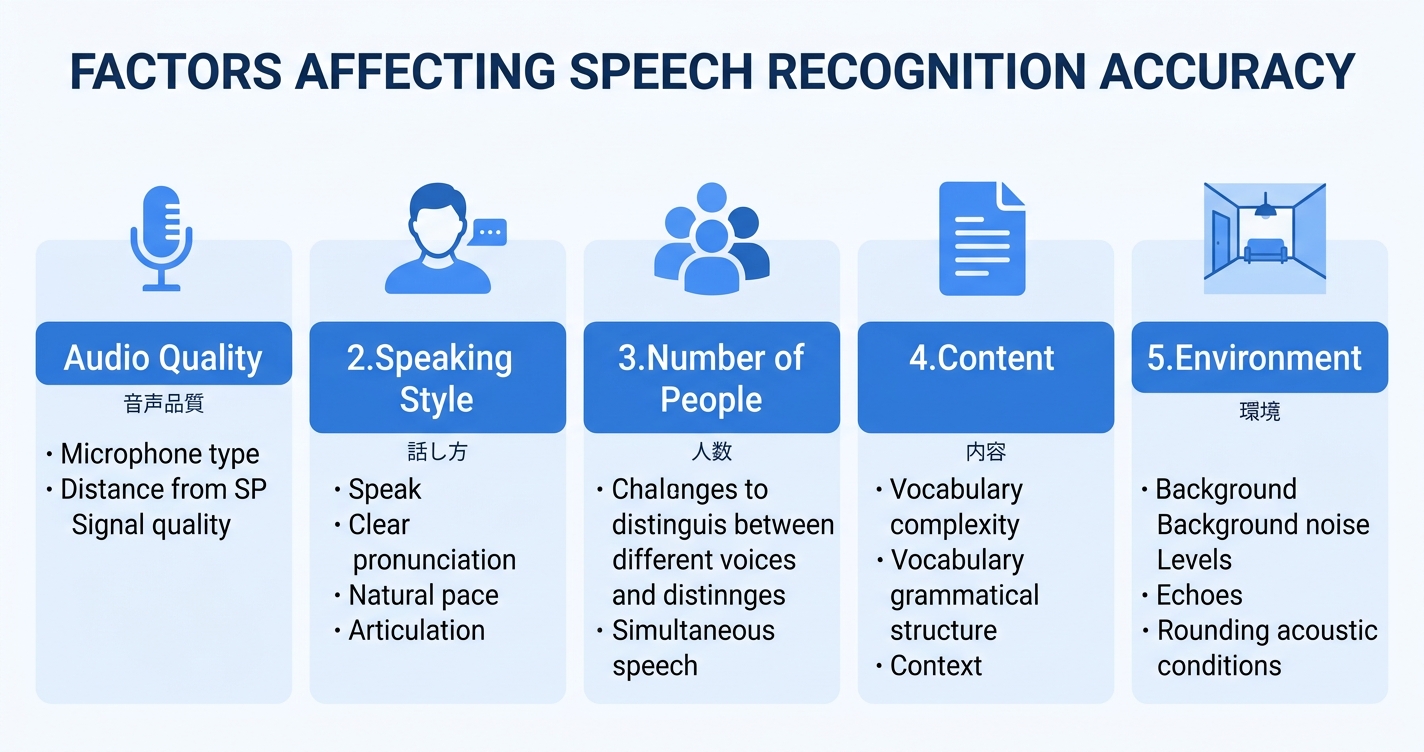 FACTORS AFFECTING SPEECH RECOGNITION ACCURACY

Audio Quality
音声品質
• Microphone type
• Distance from SP
Signal quality

2.Speaking Style
話し方
• Speak
• Clear pronunciation
• Natural pace
• Articulation

3.Number of People
人数
• Chalanges to distinguis between different voices and distinnges
• Simultaneous speech

4.Content
内容
• Vocabulary complexity
• Vocabulary grammatical structure
• Context

5.Environment
環境
• Background Background noise Levels
• Echoes
• Rounding acoustic conditions